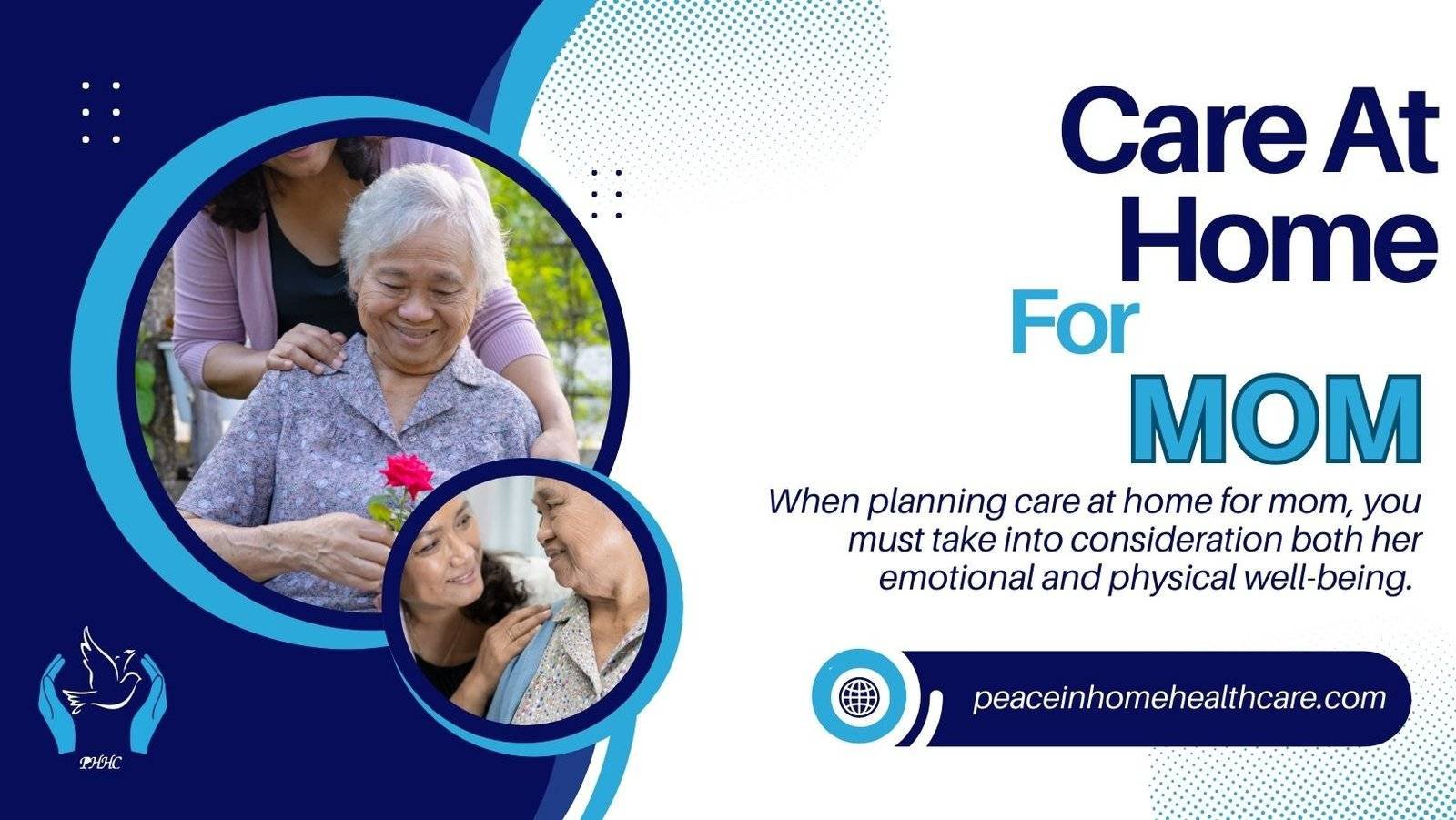 Care At Home
For
MOM

When planning care at home for mom, you must take into consideration both her emotional and physical well-being.

peaceinhomehealthcare.com

PHC